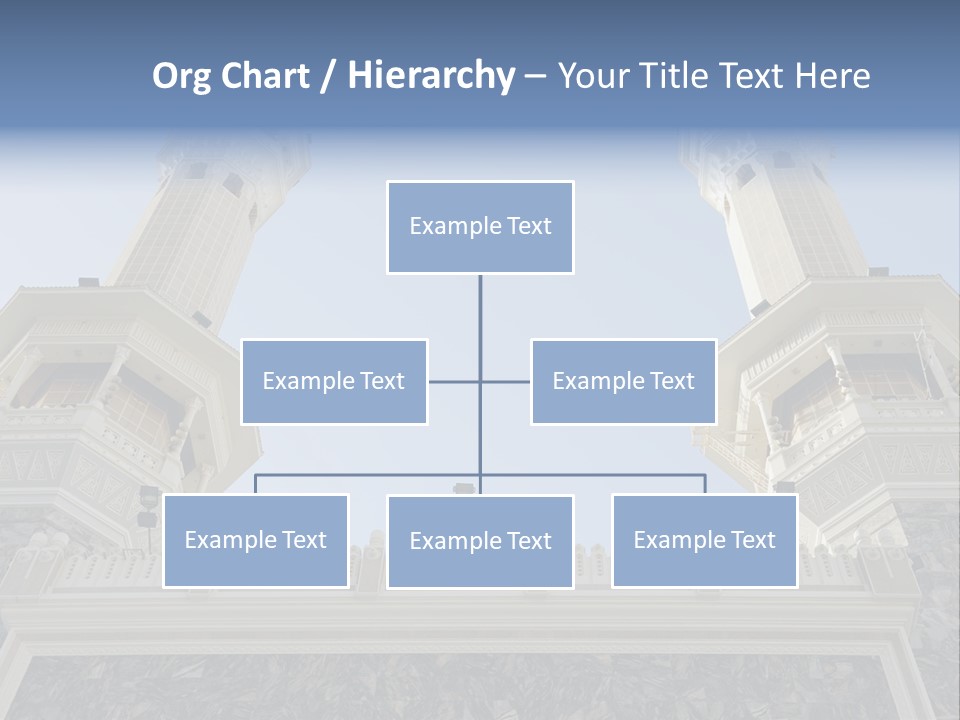 Org Chart / Hierarchy – Your Title Text Here

Example Text

Example Text

Example Text

Example Text

Example Text

Example Text